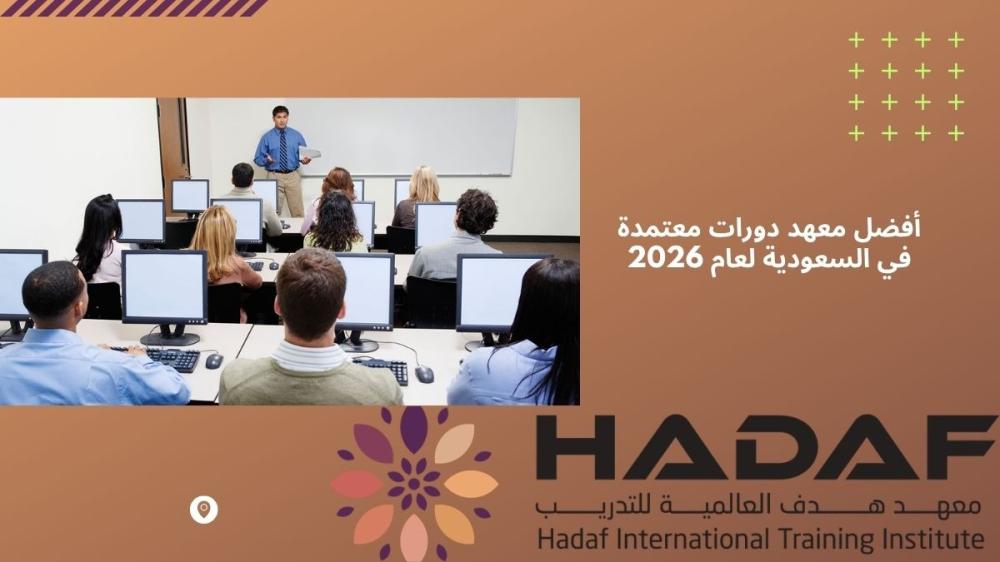 أفضل معهد دورات معتمدة
في السعودية لعام 2026

HADAF
معهد هدف العالمية للتدريب
Hadaf International Training Institute